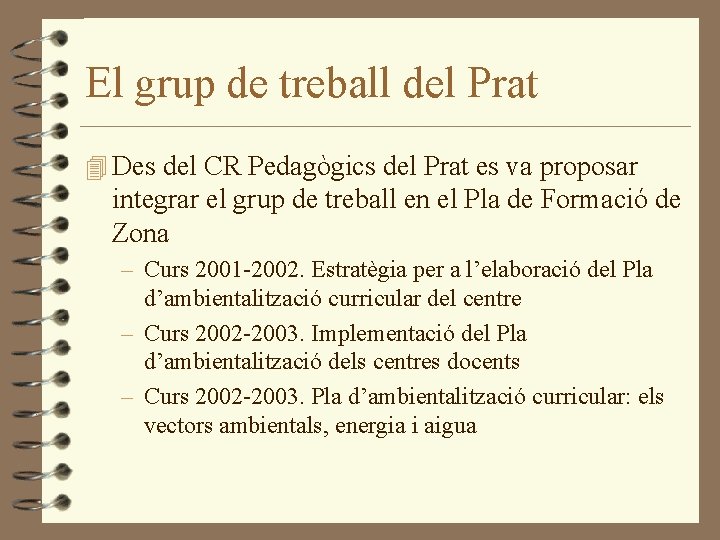 El grup de treball del Prat

Des del CR Pedagògics del Prat es va proposar integrar el grup de treball en el Pla de Formació de Zona

– Curs 2001-2002. Estratègia per a l’elaboració del Pla d’ambientalització curricular del centre

– Curs 2002-2003. Implementació del Pla d’ambientalització dels centres docents

– Curs 2002-2003. Pla d’ambientalització curricular: els vectors ambientals, energia i aigua